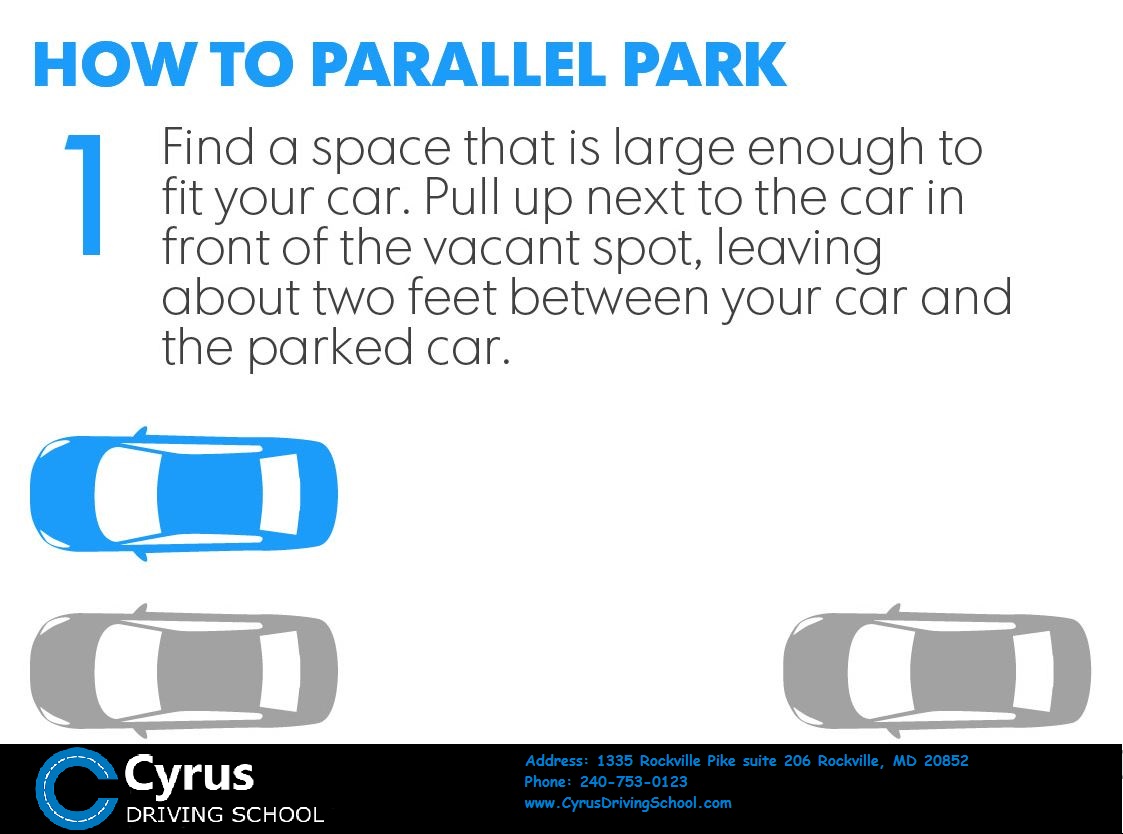 HOW TO PARALLEL PARK

1

Find a space that is large enough to fit your car. Pull up next to the car in front of the vacant spot, leaving about two feet between your car and the parked car.

Cyrus
DRIVING SCHOOL

Address: 1335 Rockville Pike suite 206 Rockville, MD 20852
Phone: 240-753-0123
www.CyrusDrivingSchool.com